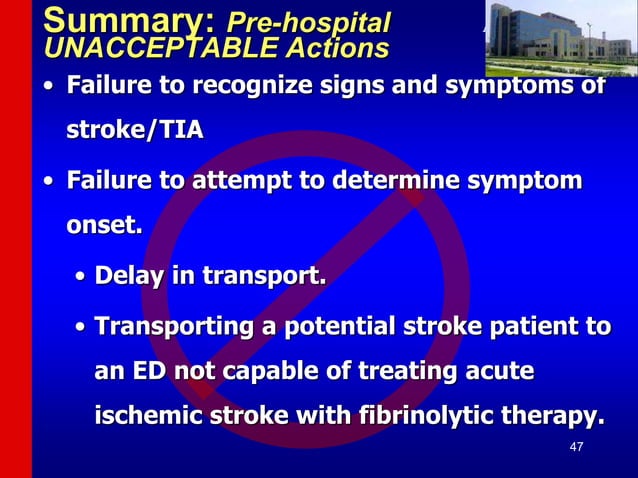 Summary: Pre-hospital UNACCEPTABLE Actions

• Failure to recognize signs and symptoms of stroke/TIA

• Failure to attempt to determine symptom onset.

• Delay in transport.

• Transporting a potential stroke patient to an ED not capable of treating acute ischemic stroke with fibrinolytic therapy.

47